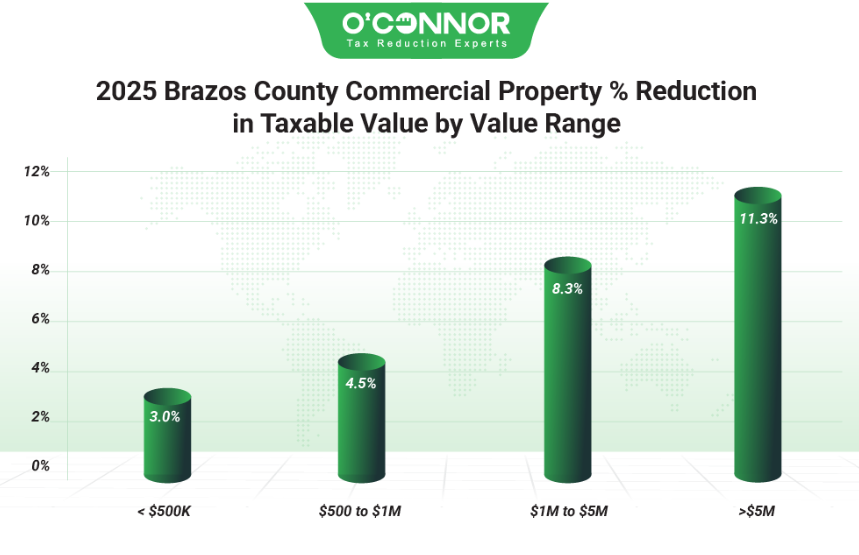 O'CONNOR
Tax Reduction Experts

2025 Brazos County Commercial Property % Reduction in Taxable Value by Value Range

12%
10%
8%
6%
4%
2%
0%

3.0%
4.5%
8.3%
11.3%

< $500K
$500 to $1M
$1M to $5M
>$5M